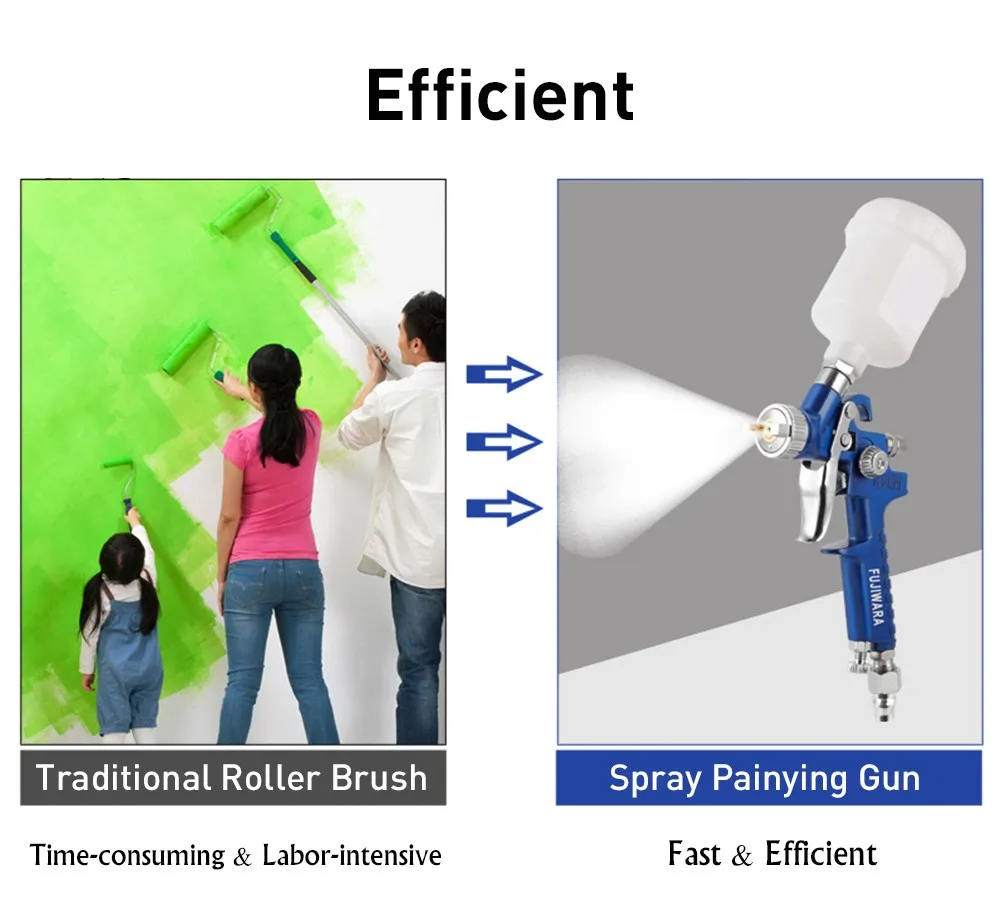 Efficient

Traditional Roller Brush

Time-consuming & Labor-intensive

FUJIWARA

Spray Painying Gun

Fast & Efficient